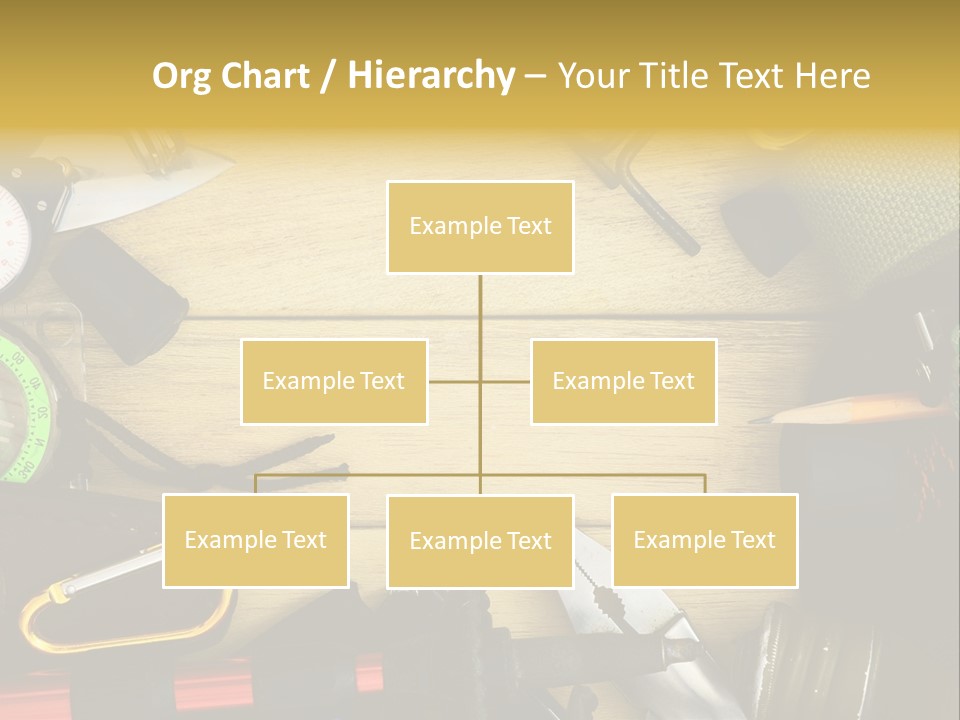 Org Chart / Hierarchy – Your Title Text Here

Example Text

Example Text

Example Text

Example Text

Example Text

Example Text